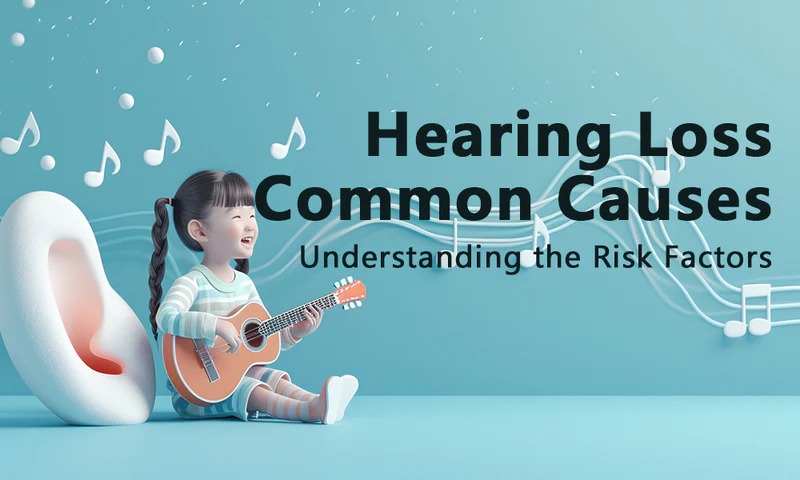 Hearing Loss
Common Causes
Understanding the Risk Factors